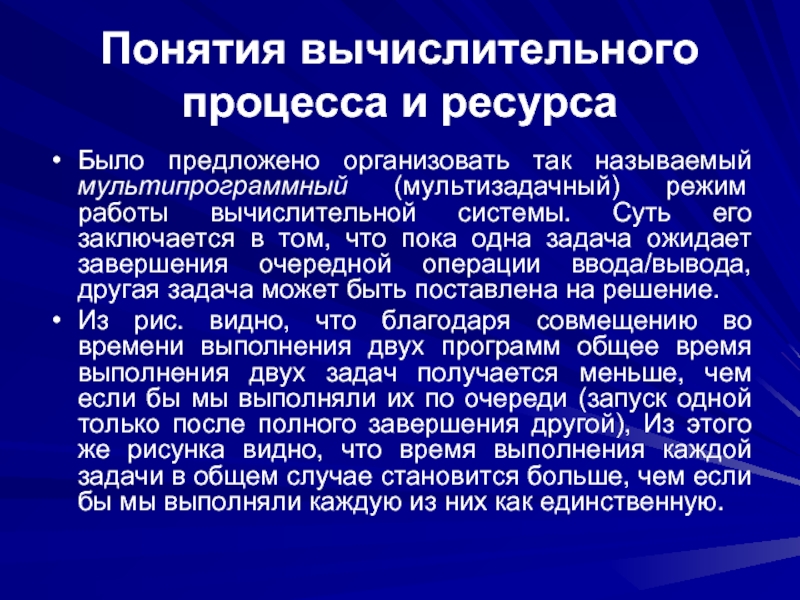 Понятия вычислительного процесса и ресурса

• Было предложено организовать так называемый мультипрограммный (мультизадачный) режим работы вычислительной системы. Суть его заключается в том, что пока одна задача ожидает завершения очередной операции ввода/вывода, другая задача может быть поставлена на решение.

• Из рис. видно, что благодаря совмещению во времени выполнения двух программ общее время выполнения двух задач получается меньше, чем если бы мы выполняли их по очереди (запуск одной только после полного завершения другой), Из этого же рисунка видно, что время выполнения каждой задачи в общем случае становится больше, чем если бы мы выполняли каждую из них как единственную.